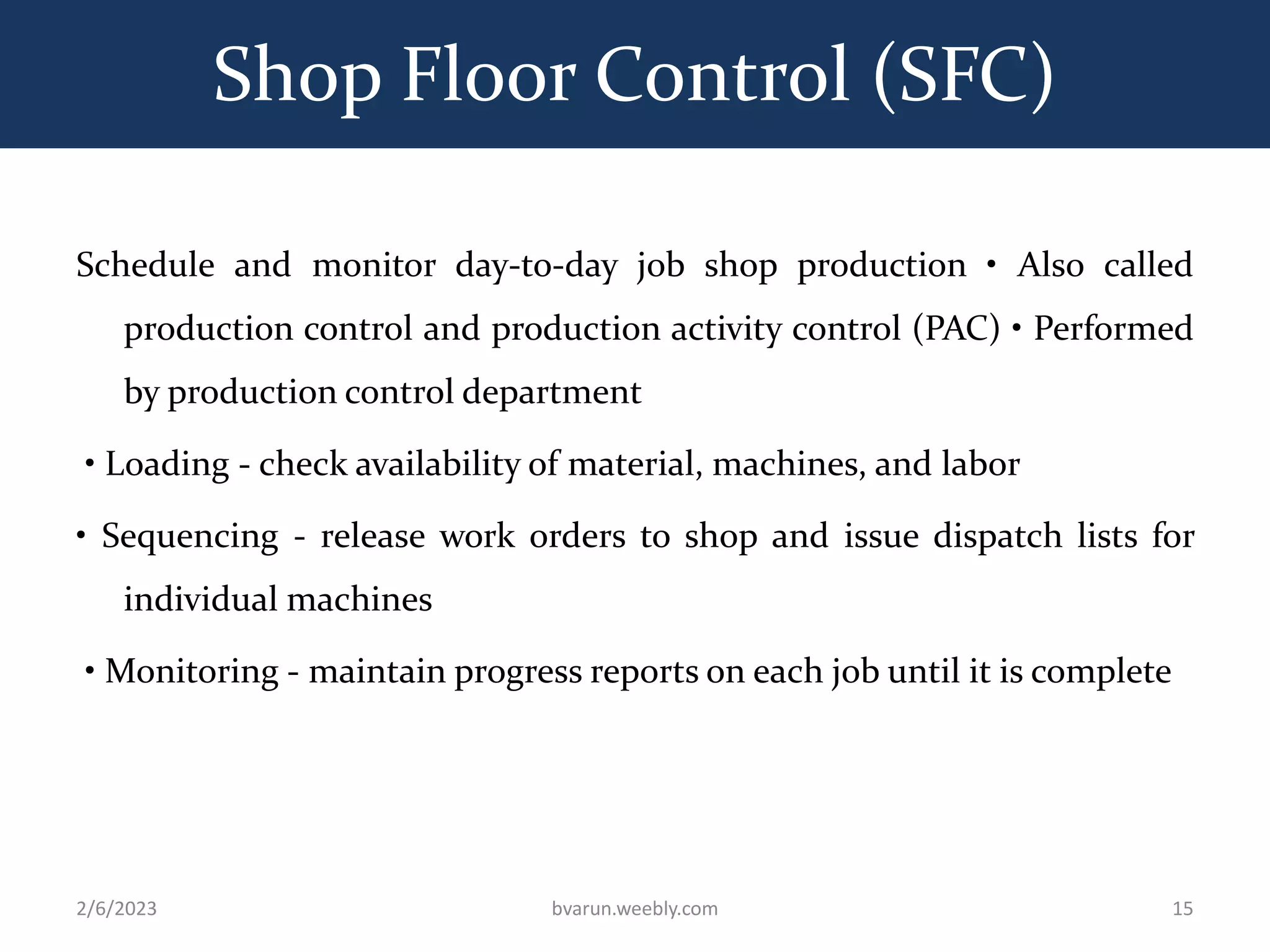 Shop Floor Control (SFC)

Schedule and monitor day-to-day job shop production • Also called production control and production activity control (PAC) • Performed by production control department

• Loading - check availability of material, machines, and labor

• Sequencing - release work orders to shop and issue dispatch lists for individual machines

• Monitoring - maintain progress reports on each job until it is complete

2/6/2023

bvarun.weebly.com

15